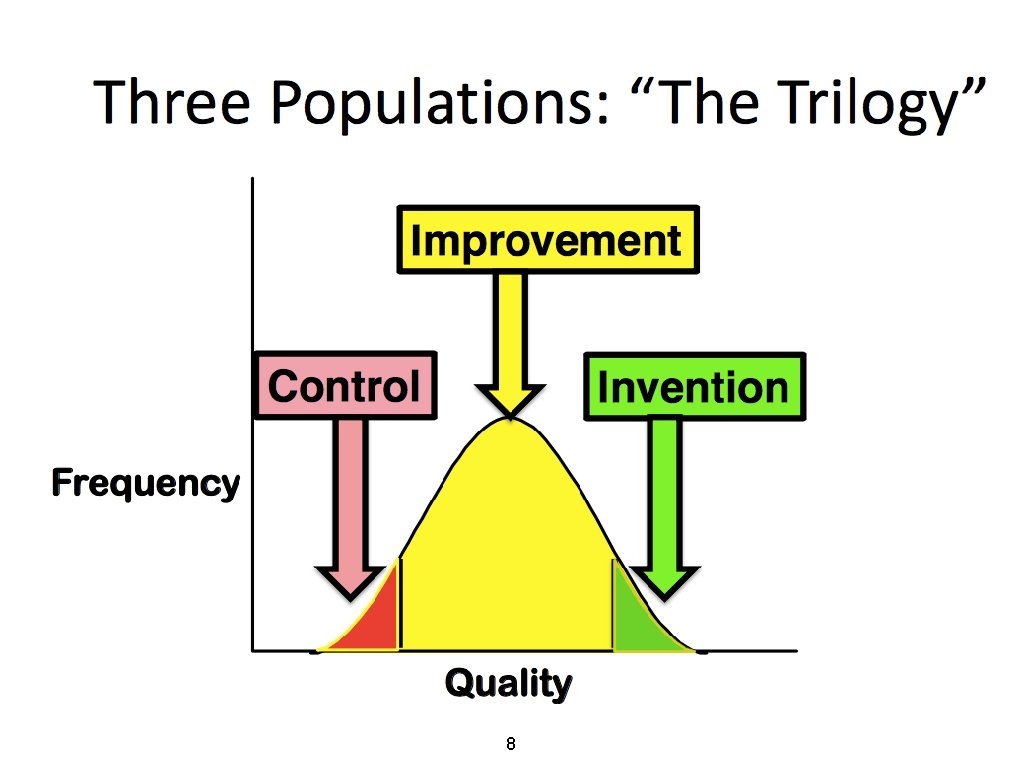 Three Populations: “The Trilogy”

Improvement

Control

Invention

Frequency

Quality

8